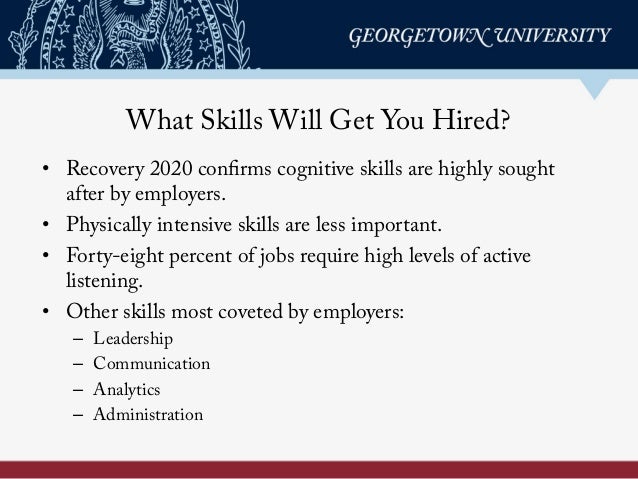 GEORGETOWN UNIVERSITY

What Skills Will Get You Hired?

• Recovery 2020 confirms cognitive skills are highly sought after by employers.
• Physically intensive skills are less important.
• Forty-eight percent of jobs require high levels of active listening.
• Other skills most coveted by employers:
– Leadership
– Communication
– Analytics
– Administration